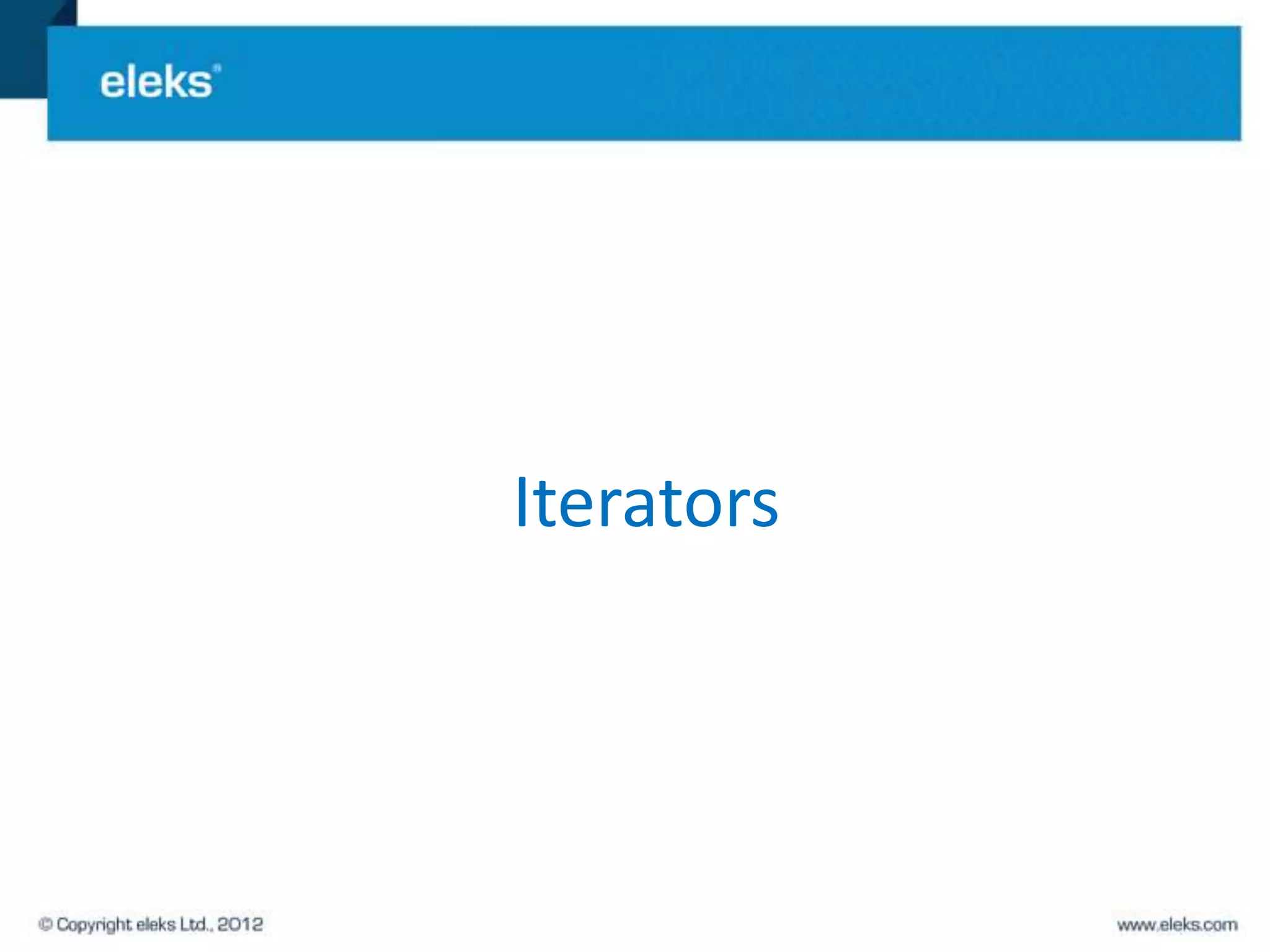 eleks®

Iterators

© Copyright eleks Ltd., 2012

www.eleks.com